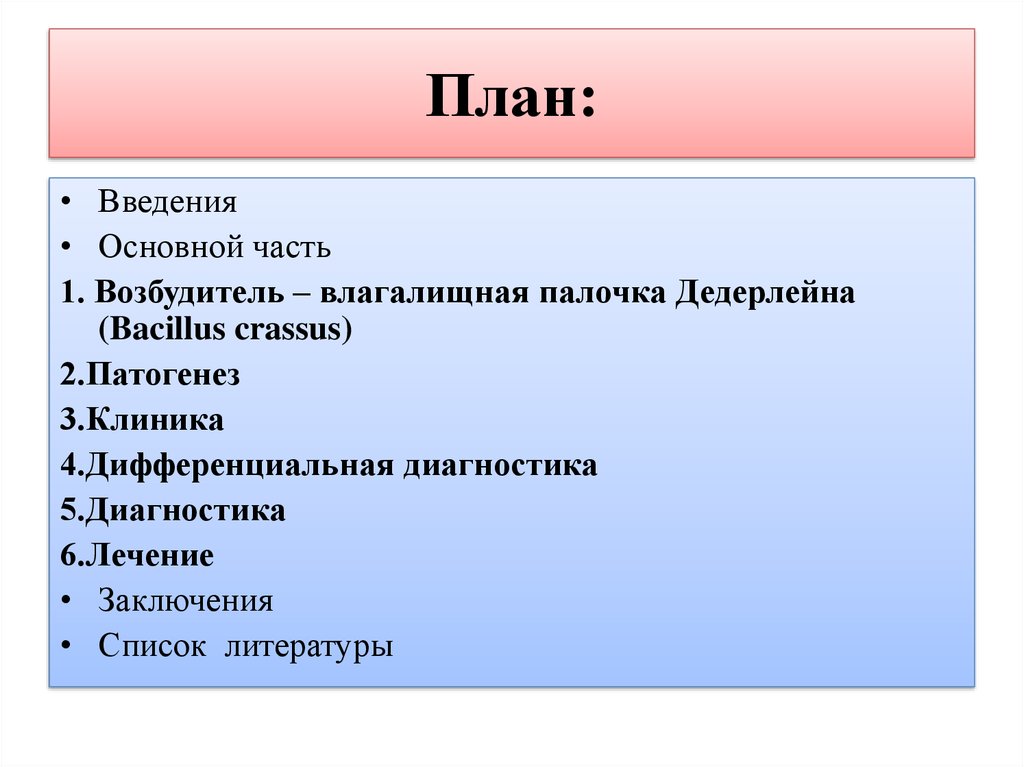 План:

• Введения
• Основной часть
1. Возбудитель – влагалищная палочка Дедерлейна (Bacillus crassus)
2.Патогенез
3.Клиника
4.Дифференциальная диагностика
5.Диагностика
6.Лечение
• Заключения
• Список литературы